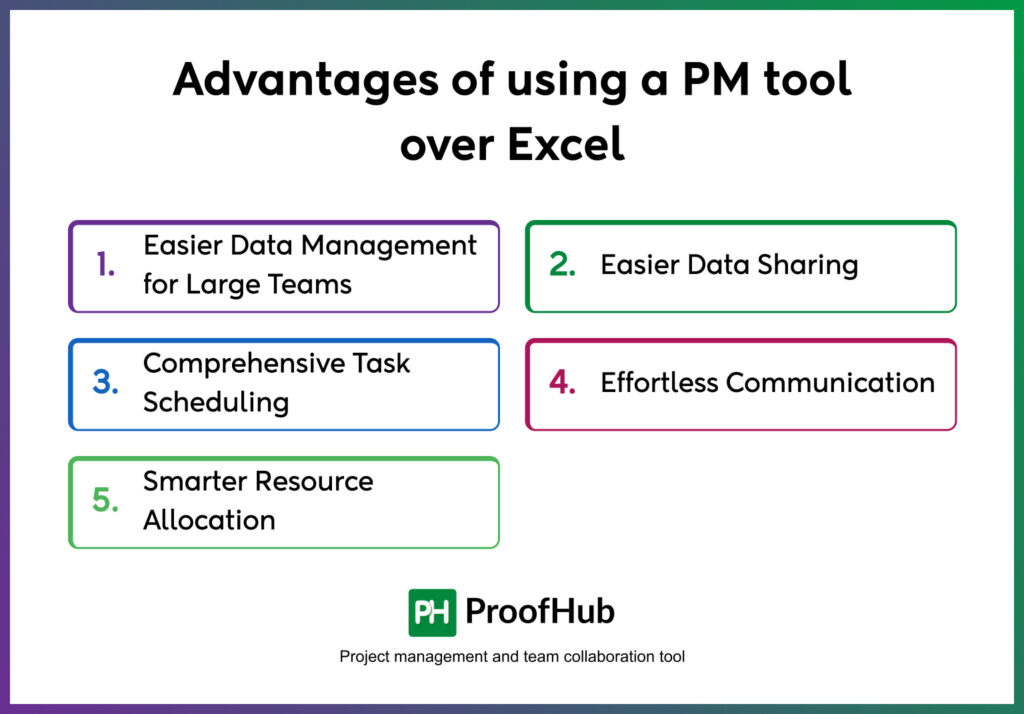 Advantages of using a PM tool over Excel

1. Easier Data Management for Large Teams

2. Easier Data Sharing

3. Comprehensive Task Scheduling

4. Effortless Communication

5. Smarter Resource Allocation

PH ProofHub

Project management and team collaboration tool